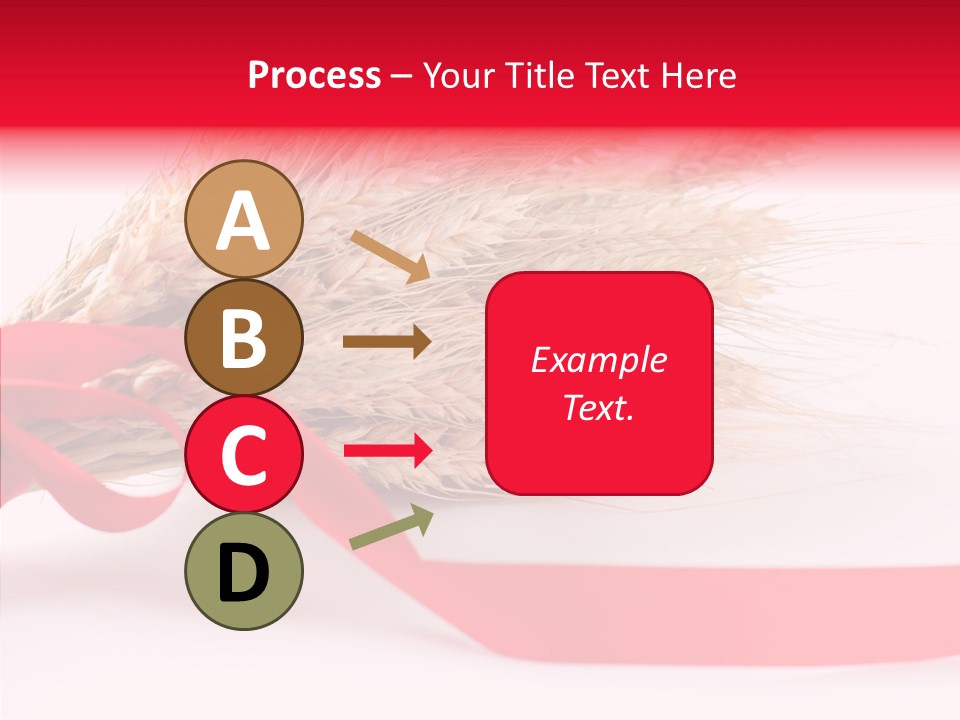 Process – Your Title Text Here

A

B

C

D

Example Text.